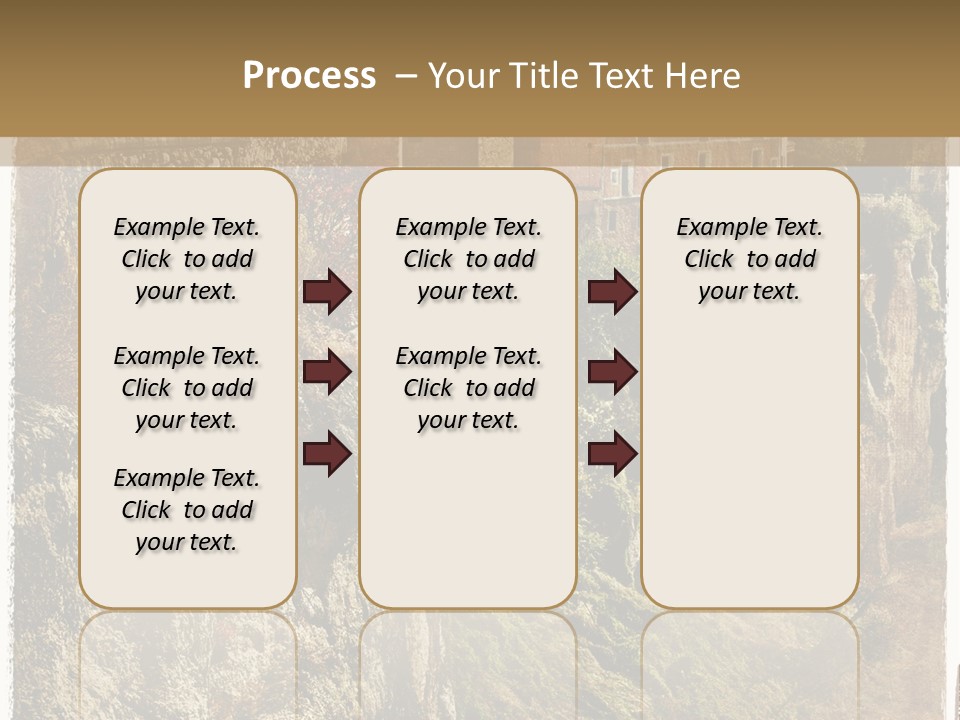 Process – Your Title Text Here

Example Text. Click to add your text.

Example Text. Click to add your text.

Example Text. Click to add your text.

Example Text. Click to add your text.

Example Text. Click to add your text.

Example Text. Click to add your text.